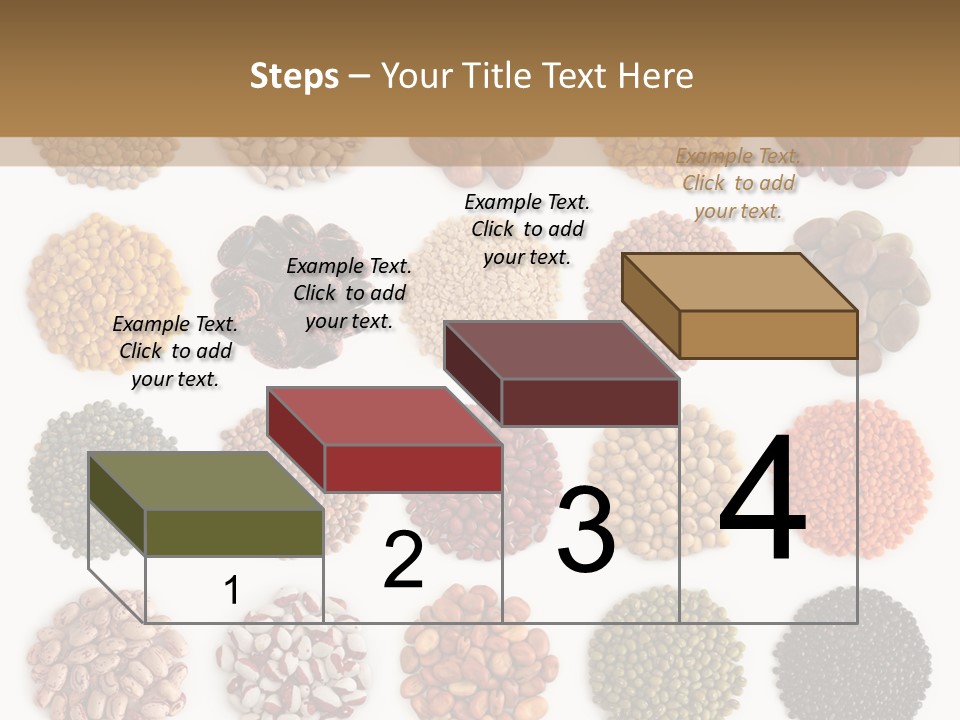 Steps – Your Title Text Here

Example Text. Click to add your text.

Example Text. Click to add your text.

Example Text. Click to add your text.

Example Text. Click to add your text.

1

2

3

4